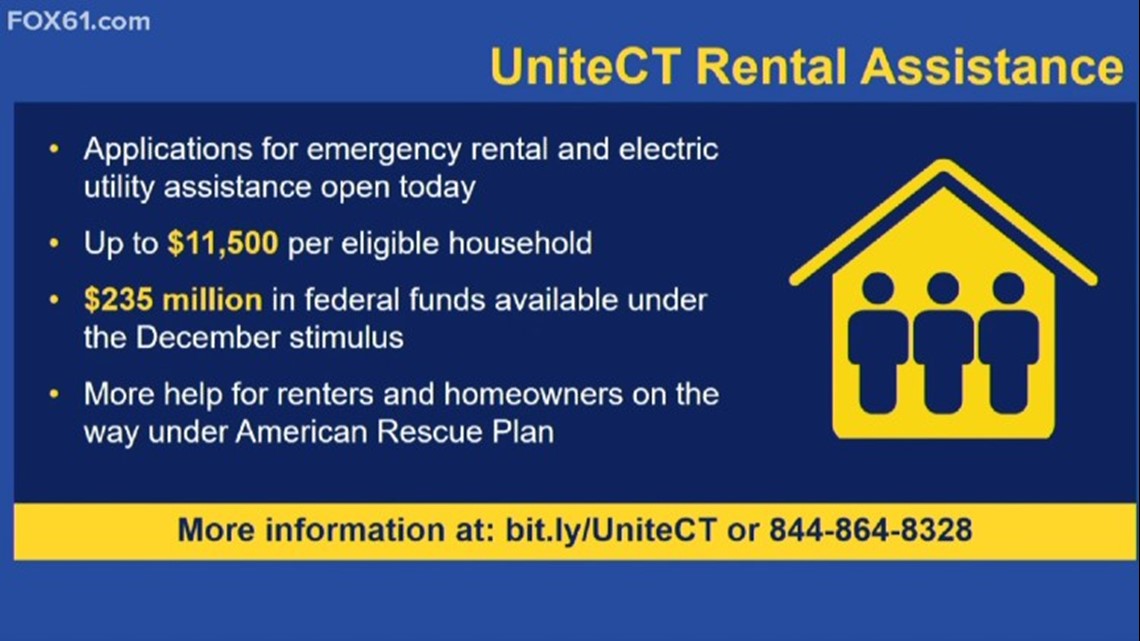 FOX61.com

UniteCT Rental Assistance

• Applications for emergency rental and electric utility assistance open today

• Up to $11,500 per eligible household

• $235 million in federal funds available under the December stimulus

• More help for renters and homeowners on the way under American Rescue Plan

More information at: bit.ly/UniteCT or 844-864-8328